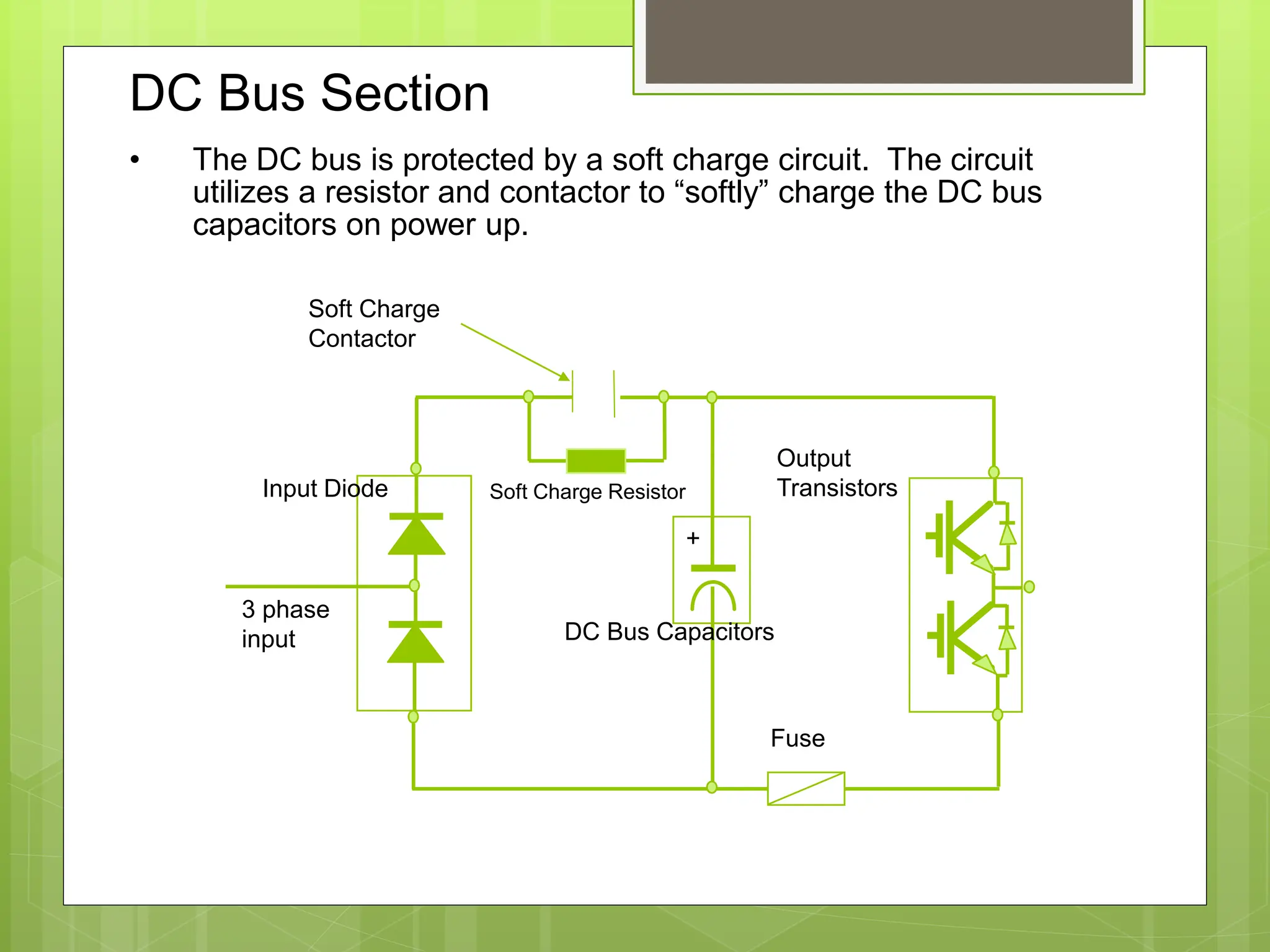 DC Bus Section

• The DC bus is protected by a soft charge circuit. The circuit utilizes a resistor and contactor to “softly” charge the DC bus capacitors on power up.

Soft Charge Contactor

Input Diode

Soft Charge Resistor

Output Transistors

+

3 phase input

DC Bus Capacitors

Fuse